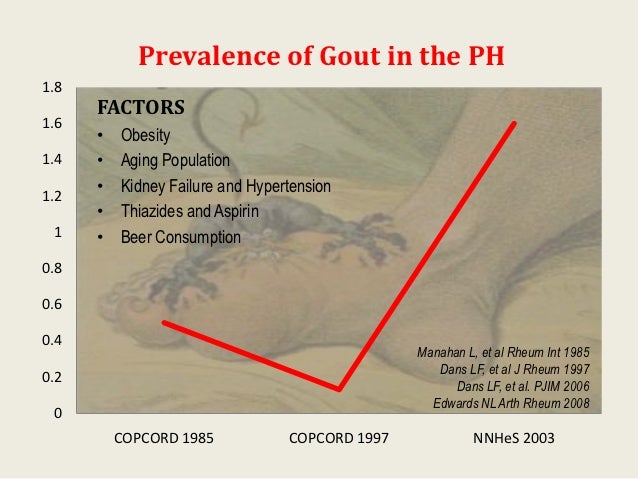 Prevalence of Gout in the PH

1.8
1.6
1.4
1.2
1
0.8
0.6
0.4
0.2
0

FACTORS
• Obesity
• Aging Population
• Kidney Failure and Hypertension
• Thiazides and Aspirin
• Beer Consumption

Manahan L, et al Rheum Int 1985
Dans LF, et al J Rheum 1997
Dans LF, et al. PJIM 2006
Edwards NL Arth Rheum 2008

COPCORD 1985
COPCORD 1997
NNHeS 2003